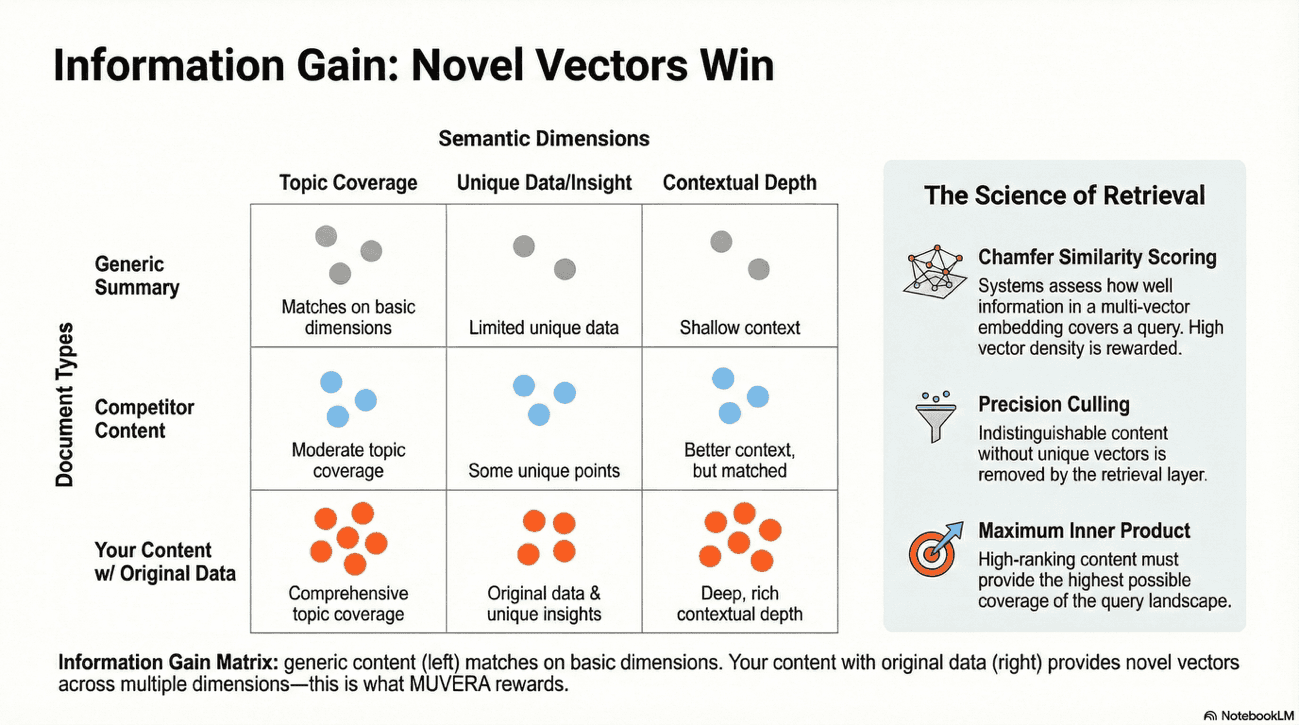 Information Gain: Novel Vectors Win

Semantic Dimensions

Document Types

| | Topic Coverage | Unique Data/Insight | Contextual Depth |
|---|---|---|---|
| Generic Summary | Matches on basic dimensions | Limited unique data | Shallow context |
| Competitor Content | Moderate topic coverage | Some unique points | Better context, but matched |
| Your Content w/ Original Data | Comprehensive topic coverage | Original data & unique insights | Deep, rich contextual depth |

The Science of Retrieval

Chamfer Similarity Scoring
Systems assess how well information in a multi-vector embedding covers a query. High vector density is rewarded.

Precision Culling
Indistinguishable content without unique vectors is removed by the retrieval layer.

Maximum Inner Product
High-ranking content must provide the highest possible coverage of the query landscape.

Information Gain Matrix: generic content (left) matches on basic dimensions. Your content with original data (right) provides novel vectors across multiple dimensions—this is what MUVERA rewards.

NotebookLM